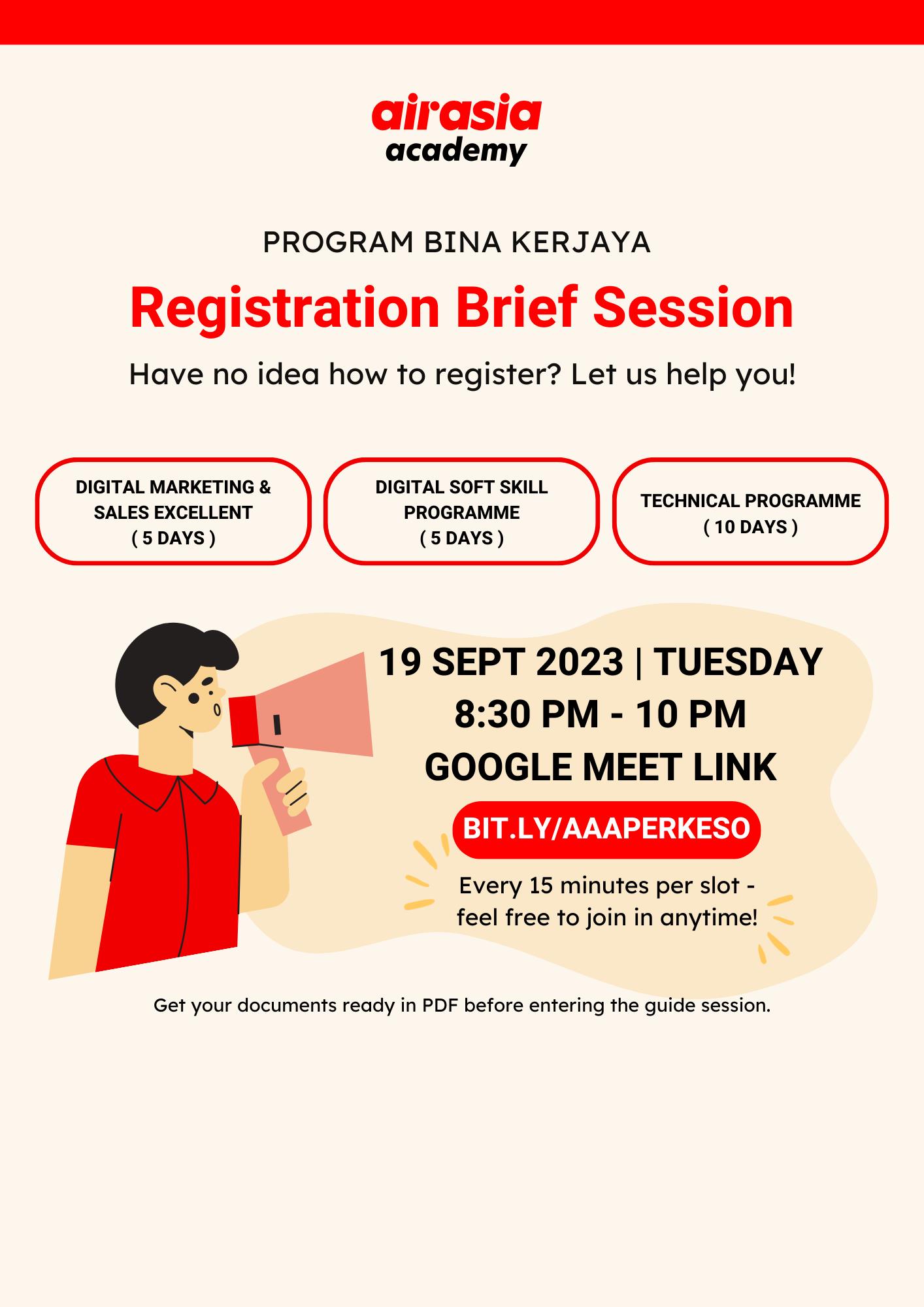 airasia
academy

PROGRAM BINA KERJAYA

Registration Brief Session

Have no idea how to register? Let us help you!

DIGITAL MARKETING & SALES EXCELLENT ( 5 DAYS )

DIGITAL SOFT SKILL PROGRAMME ( 5 DAYS )

TECHNICAL PROGRAMME ( 10 DAYS )

19 SEPT 2023 | TUESDAY
8:30 PM - 10 PM
GOOGLE MEET LINK

BIT.LY/AAAPERKESO

Every 15 minutes per slot - feel free to join in anytime!

Get your documents ready in PDF before entering the guide session.